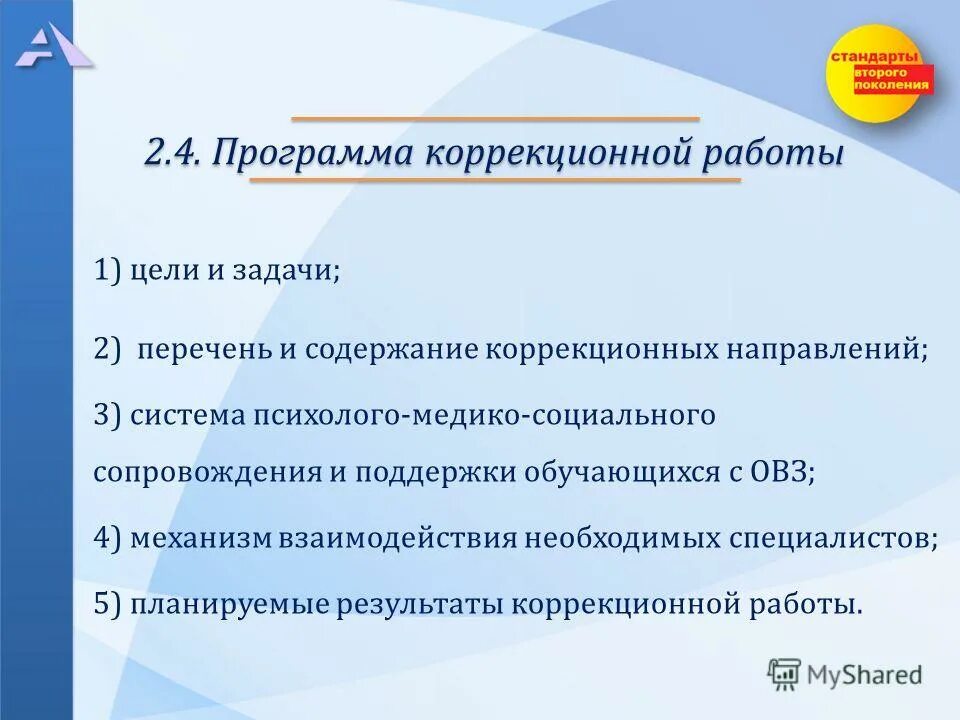 стандарты второго поколения

2.4. Программа коррекционной работы

1) цели и задачи;

2) перечень и содержание коррекционных направлений;

3) система психолого-медико-социального сопровождения и поддержки обучающихся с ОВЗ;

4) механизм взаимодействия необходимых специалистов;

5) планируемые результаты коррекционной работы.

MyShared